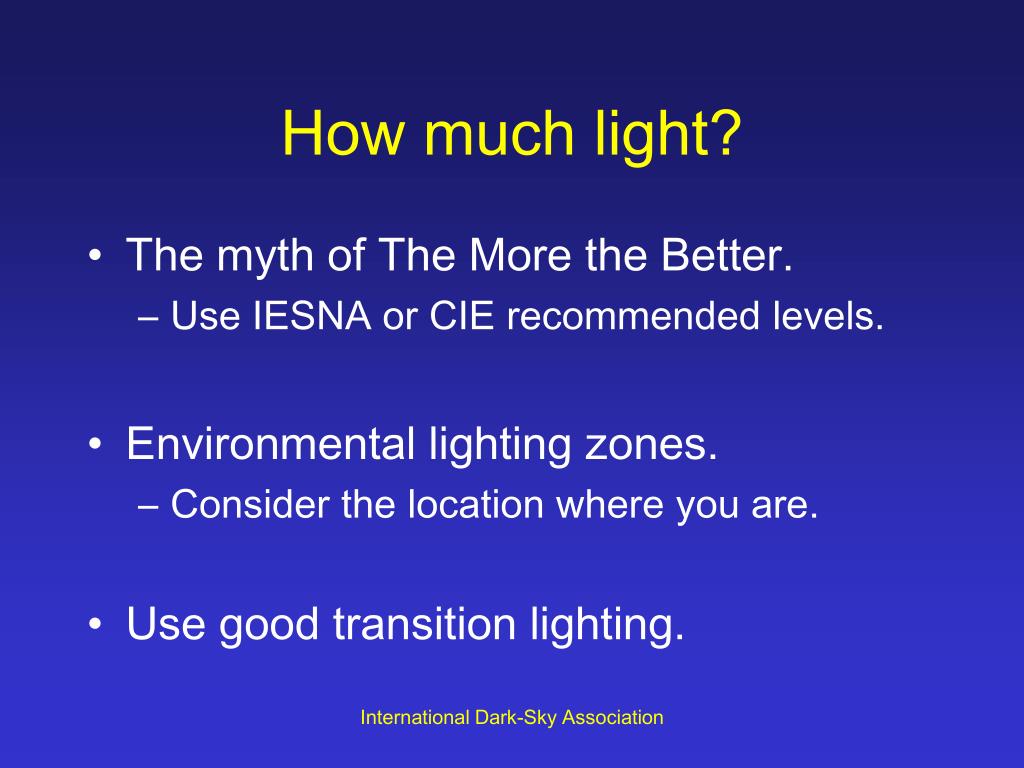 How much light?

• The myth of The More the Better.
– Use IESNA or CIE recommended levels.

• Environmental lighting zones.
– Consider the location where you are.

• Use good transition lighting.

International Dark-Sky Association